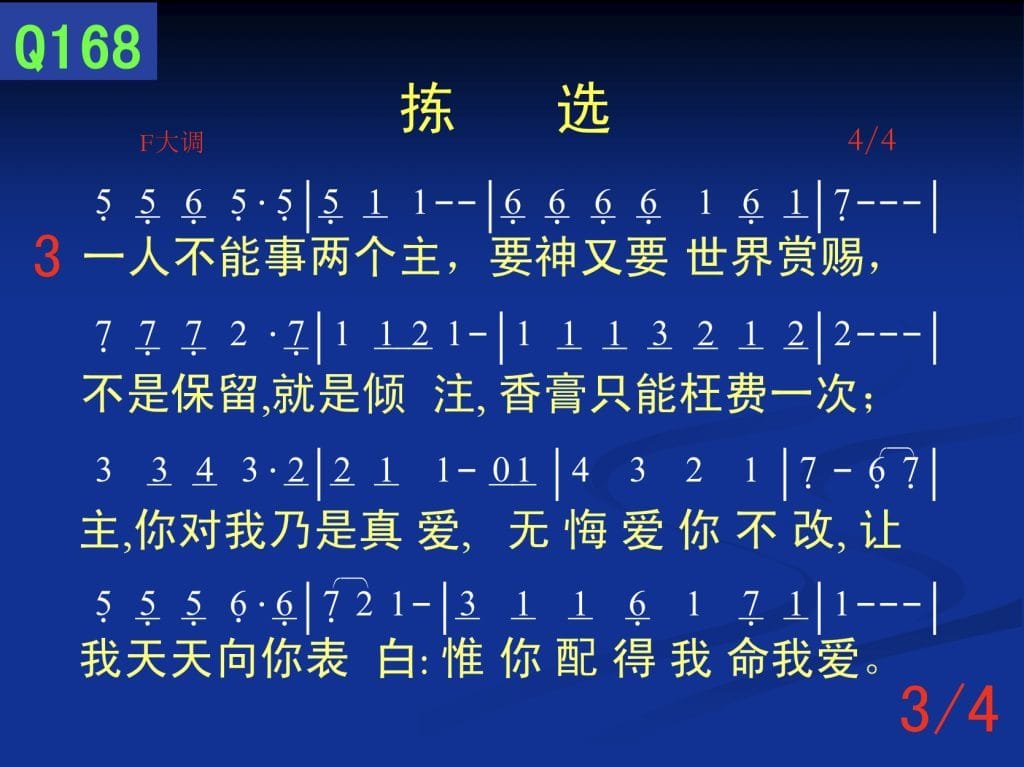 Q168

拣 选

F大调 4/4

5 5 6 5 · 5 | 5 1 1 - - | 6 6 6 6 1 6 1 | 7 - - - |

3 一人不能事两个主，要神又要 世界赏赐，

7 7 7 2 · 7 | 1 1 2 1 - | 1 1 1 3 2 1 2 | 2 - - - |

不是保留,就是倾 注, 香膏只能枉费一次；

3 3 4 3 · 2 | 2 1 1 - 0 1 | 4 3 2 1 | 7 - 6 7 |

主,你对我乃是真 爱, 无 悔 爱 你 不 改, 让

5 5 5 6 · 6 | 7 2 1 - | 3 1 1 6 1 7 1 | 1 - - - |

我天天向你表 白: 惟 你 配 得 我 命我爱。

3/4